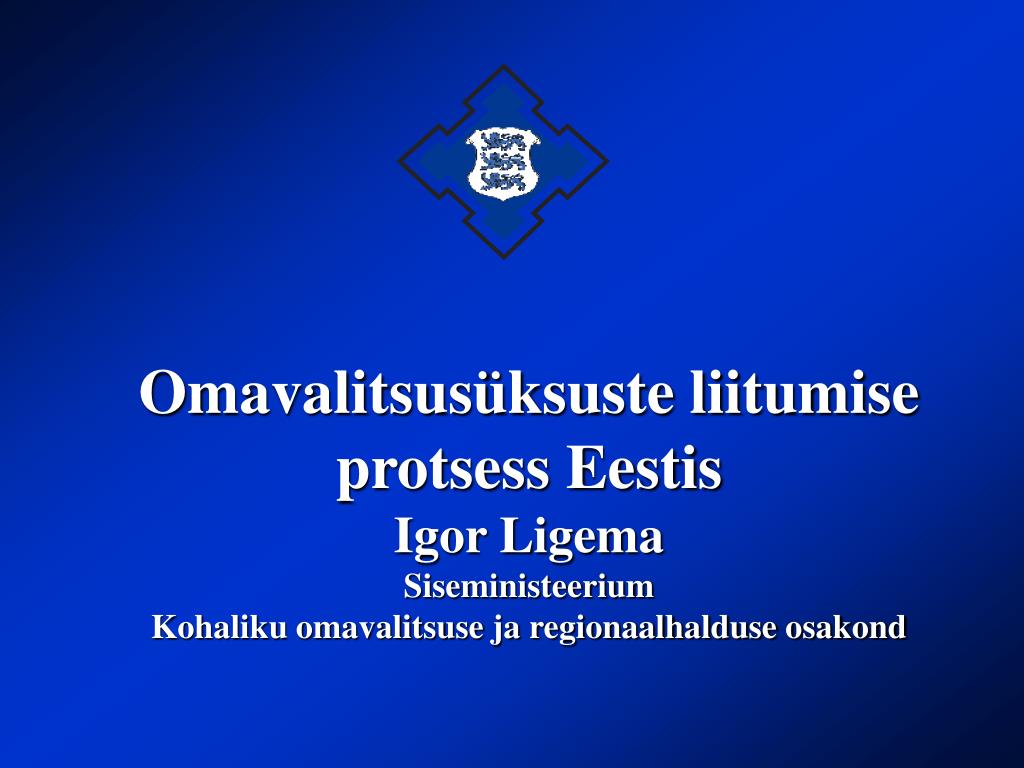 Omavalitsusüksuste liitumise protsess Eestis

Igor Ligema

Siseministeerium

Kohaliku omavalitsuse ja regionaalhalduse osakond